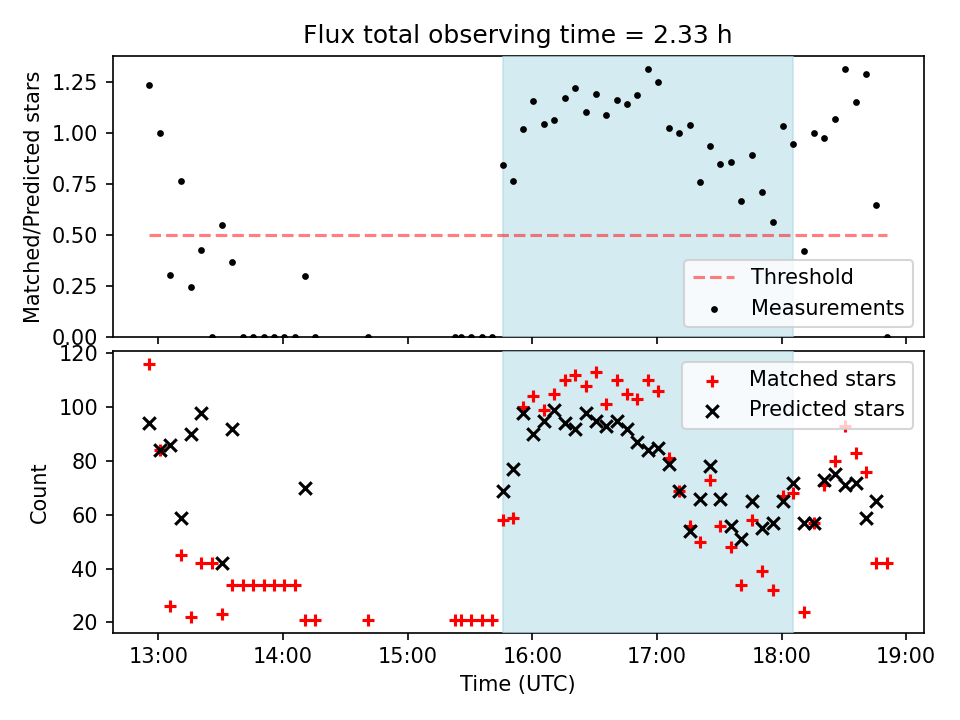 Flux total observing time = 2.33 h

Matched/Predicted stars

1.25
1.00
0.75
0.50
0.25
0.00

Threshold
Measurements

Count

120
100
80
60
40
20

Matched stars
Predicted stars

13:00
14:00
15:00
16:00
17:00
18:00
19:00

Time (UTC)